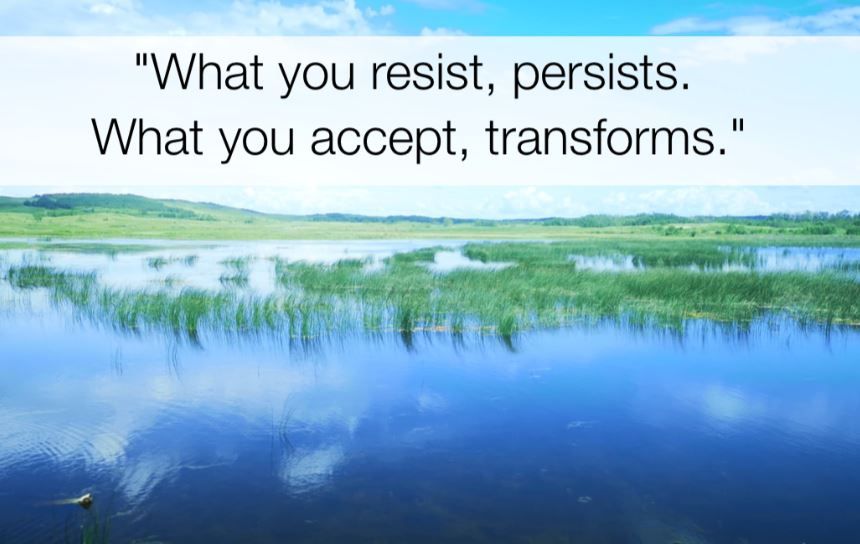 "What you resist, persists.
What you accept, transforms."